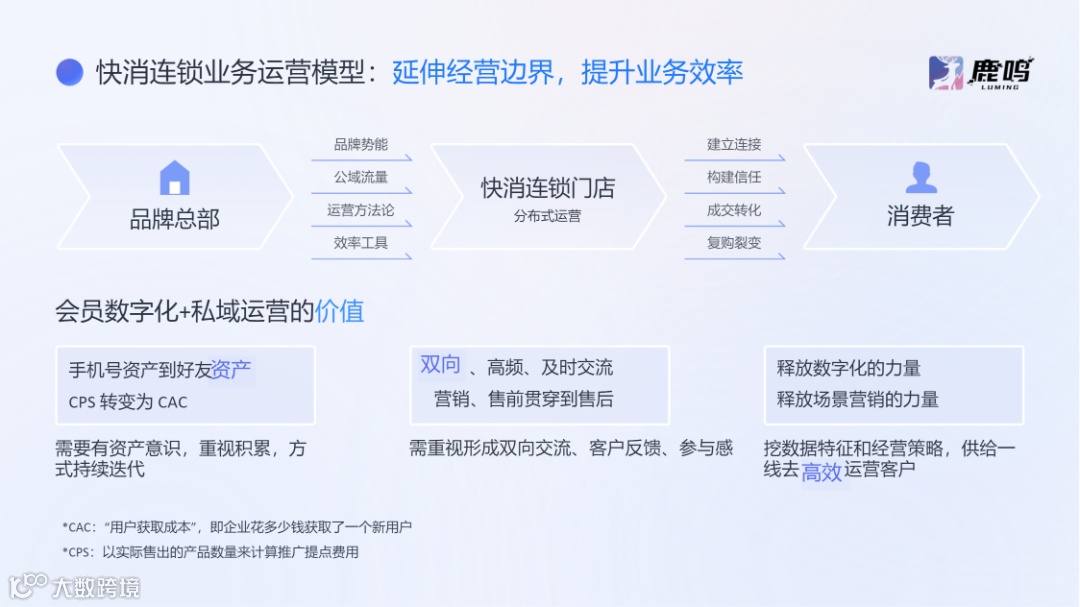 快消连锁业务运营模型：延伸经营边界，提升业务效率

鹿鸣
LUMING

品牌总部

品牌势能
公域流量
运营方法论
效率工具

快消连锁门店
分布式运营

建立连接
构建信任
成交转化
复购裂变

消费者

会员数字化+私域运营的价值

手机号资产到好友资产
CPS 转变为 CAC

需要有资产意识，重视积累，方式持续迭代

双向、高频、及时交流
营销、售前贯穿到售后

需重视形成双向交流、客户反馈、参与感

释放数字化的力量
释放场景营销的力量

挖数据特征和经营策略，供给一线去高效运营客户

*CAC："用户获取成本"，即企业花多少钱获取了一个新用户
*CPS：以实际售出的产品数量来计算推广提点费用

大数跨境